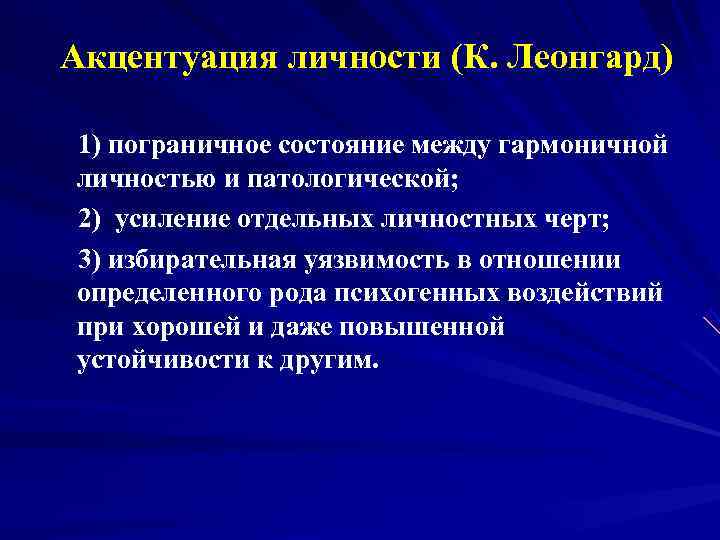 Акцентуация личности (К. Леонгард)

1) пограничное состояние между гармоничной личностью и патологической;

2) усиление отдельных личностных черт;

3) избирательная уязвимость в отношении определенного рода психогенных воздействий при хорошей и даже повышенной устойчивости к другим.